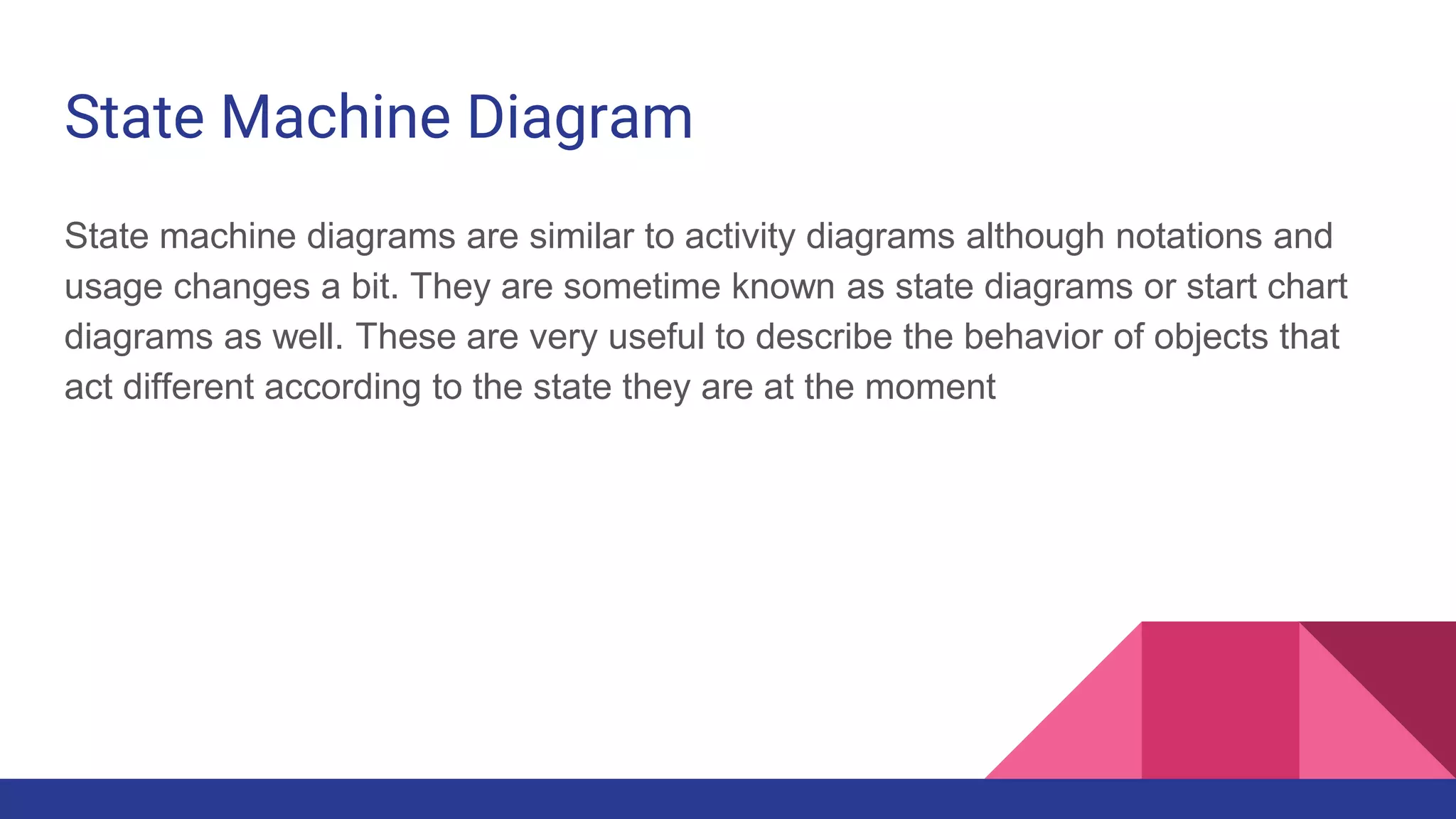 State Machine Diagram

State machine diagrams are similar to activity diagrams although notations and usage changes a bit. They are sometime known as state diagrams or start chart diagrams as well. These are very useful to describe the behavior of objects that act different according to the state they are at the moment